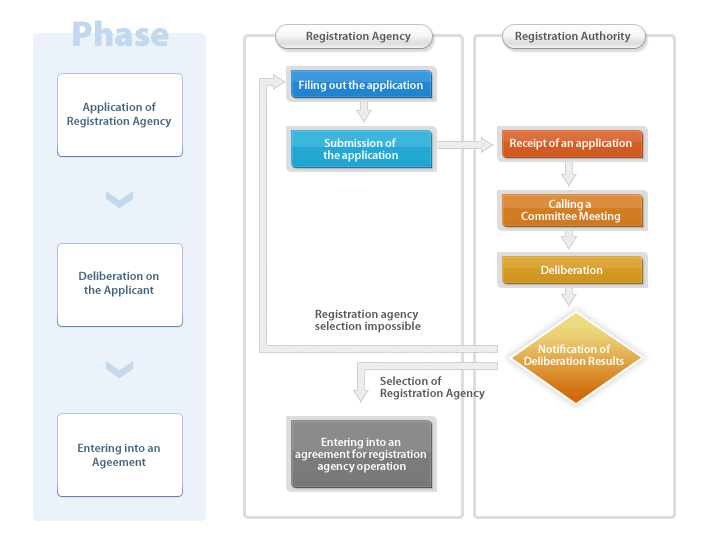 Phase

Application of Registration Agency

Deliberation on the Applicant

Entering into an Ageement

Registration Agency

Filing out the application

Submission of the application

Registration agency selection impossible

Selection of Registration Agency

Entering into an agreement for registration agency operation

Registration Authority

Receipt of an application

Calling a Committee Meeting

Deliberation

Notification of Deliberation Results